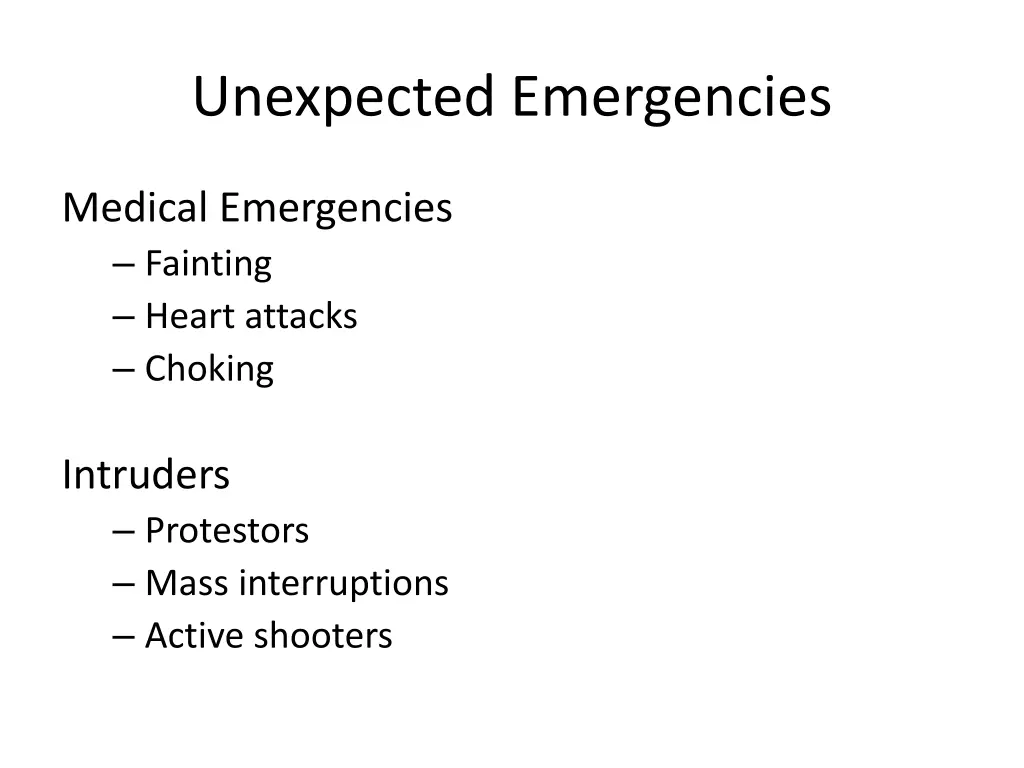 Unexpected Emergencies

Medical Emergencies
– Fainting
– Heart attacks
– Choking

Intruders
– Protestors
– Mass interruptions
– Active shooters